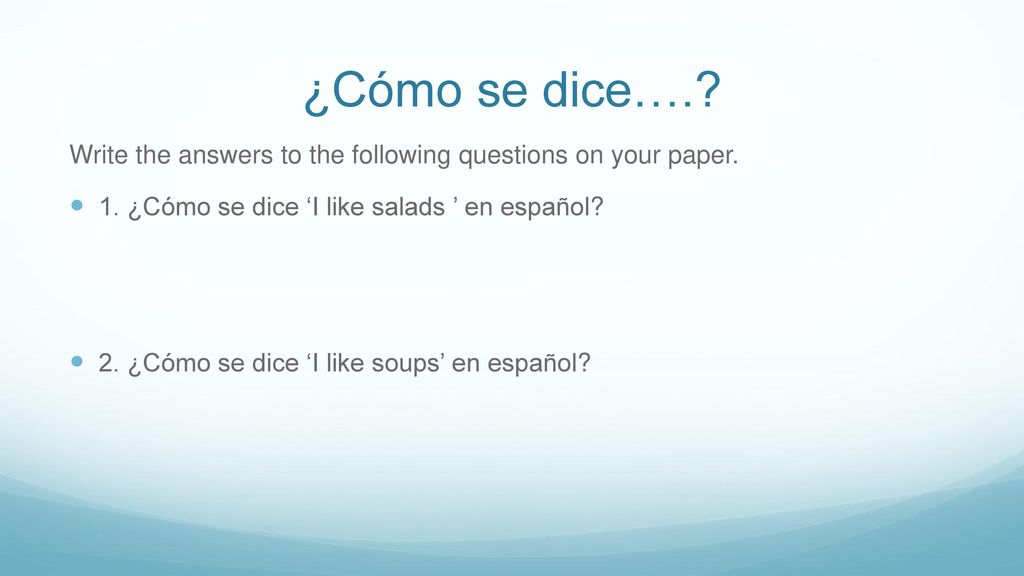 ¿Cómo se dice….?

Write the answers to the following questions on your paper.

1. ¿Cómo se dice ‘I like salads ’ en español?

2. ¿Cómo se dice ‘I like soups’ en español?